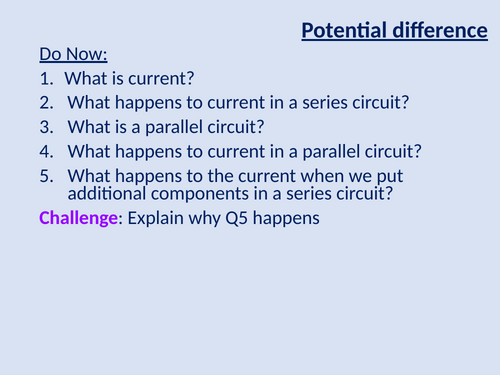 Potential difference

Do Now:

1. What is current?
2. What happens to current in a series circuit?
3. What is a parallel circuit?
4. What happens to current in a parallel circuit?
5. What happens to the current when we put additional components in a series circuit?

Challenge: Explain why Q5 happens